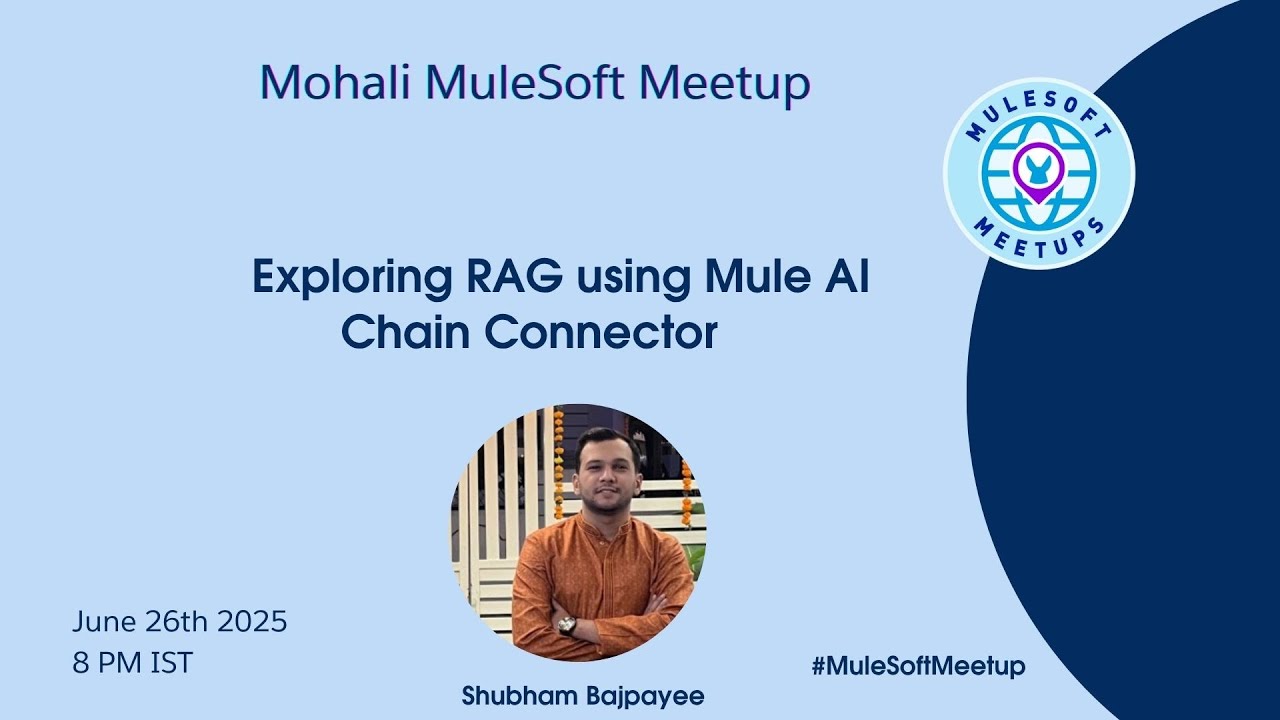 Mohali MuleSoft Meetup

MULESOFT MEETUPS

Exploring RAG using Mule AI Chain Connector

June 26th 2025
8 PM IST

Shubham Bajpayee

#MuleSoftMeetup